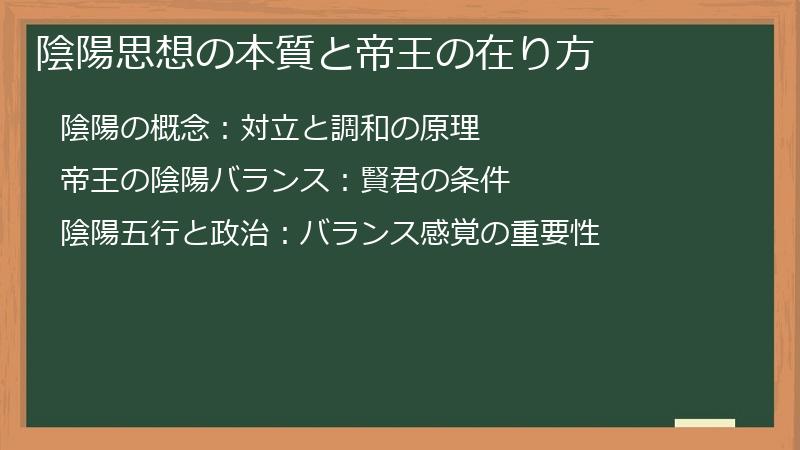 陰陽思想の本質と帝王の在り方

陰陽の概念：対立と調和の原理

帝王の陰陽バランス：賢君の条件

陰陽五行と政治：バランス感覚の重要性